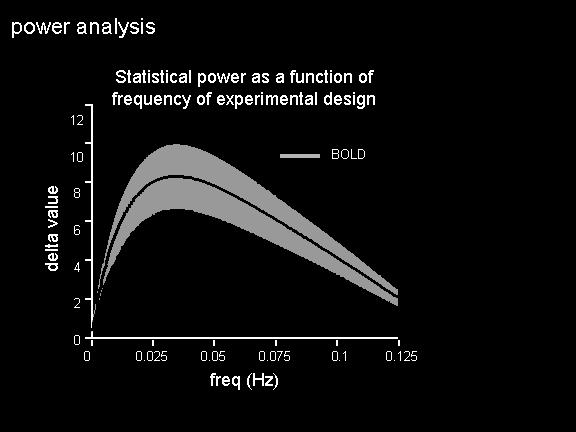 power analysis

Statistical power as a function of frequency of experimental design

BOLD

delta value

12
10
8
6
4
2
0

0
0.025
0.05
0.075
0.1
0.125

freq (Hz)